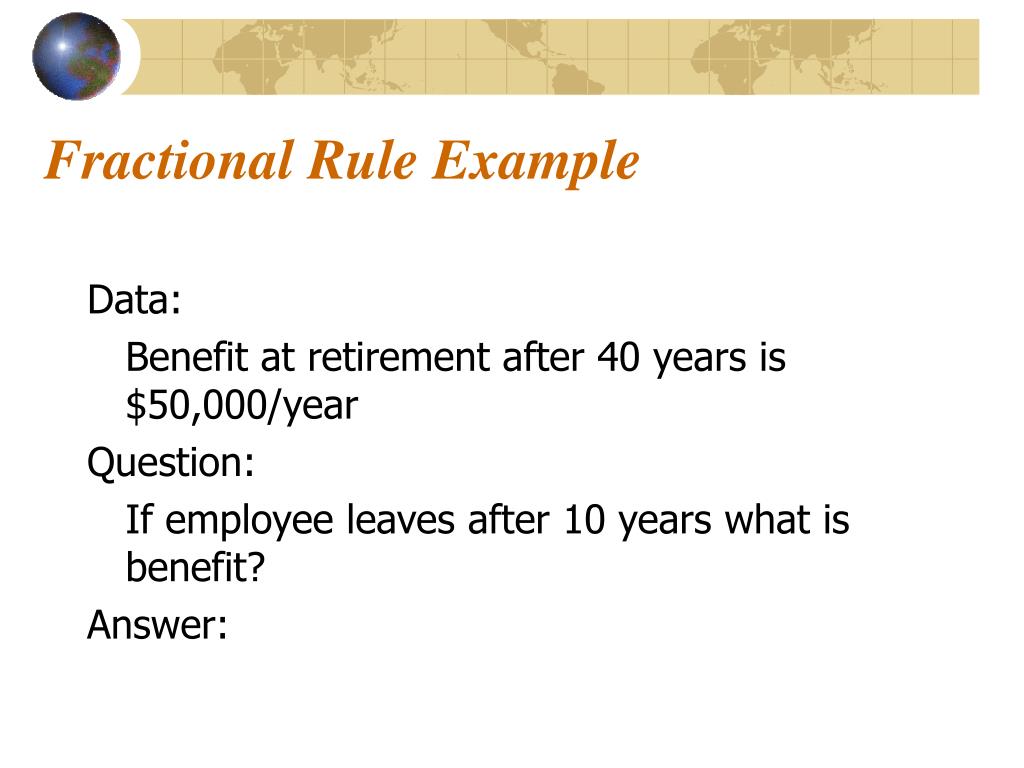 Fractional Rule Example

Data:

Benefit at retirement after 40 years is \$50,000/year

Question:

If employee leaves after 10 years what is benefit?

Answer: